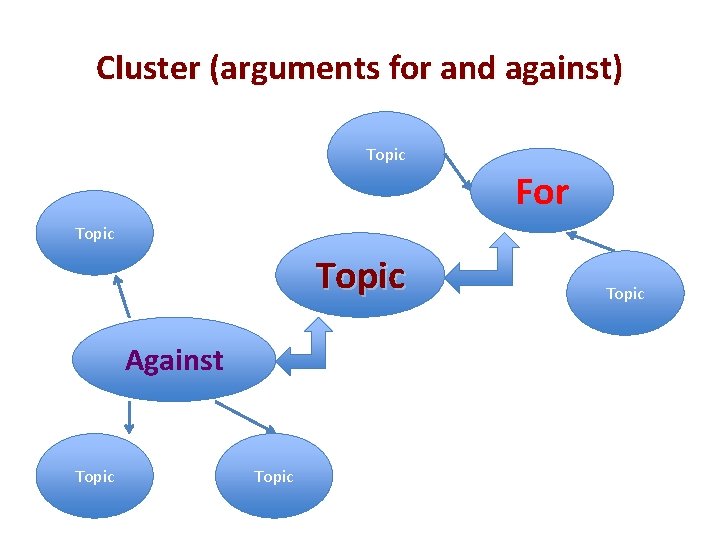 Cluster (arguments for and against)

Topic

For

Topic

Topic

Topic

Against

Topic

Topic